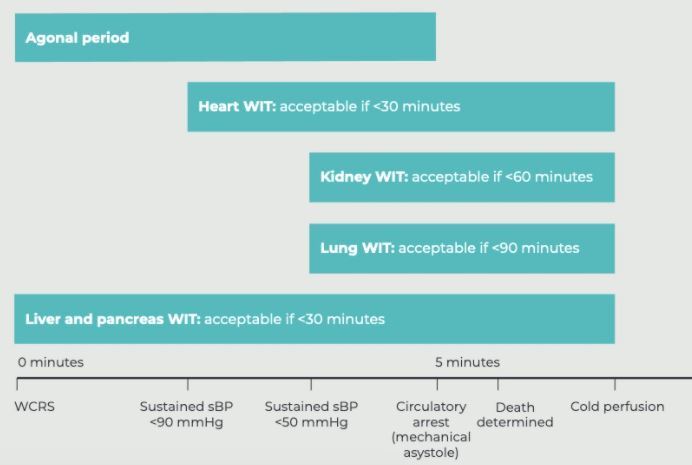 Agonal period

Heart WIT: acceptable if <30 minutes

Kidney WIT: acceptable if <60 minutes

Lung WIT: acceptable if <90 minutes

Liver and pancreas WIT: acceptable if <30 minutes

0 minutes

5 minutes

WCRS

Sustained sBP <90 mmHg

Sustained sBP <50 mmHg

Circulatory arrest (mechanical asystole)

Death determined

Cold perfusion